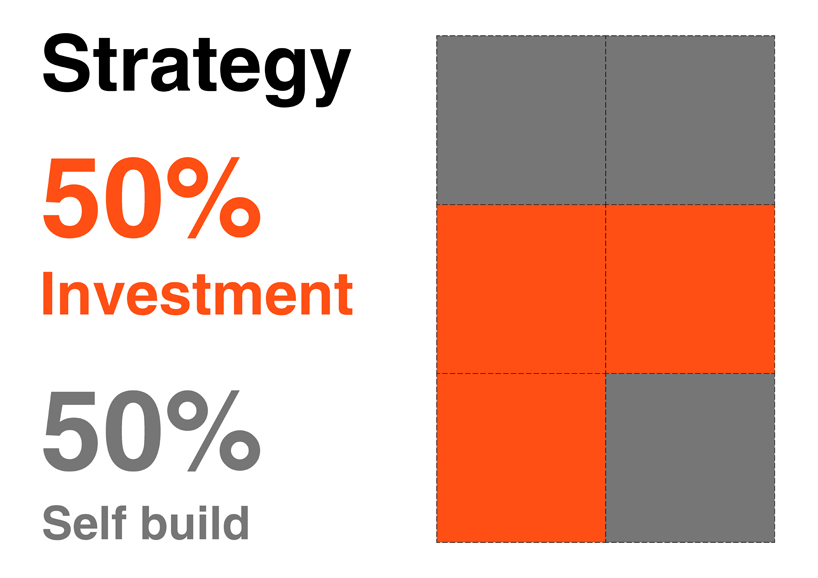 Strategy

50%
Investment

50%
Self build